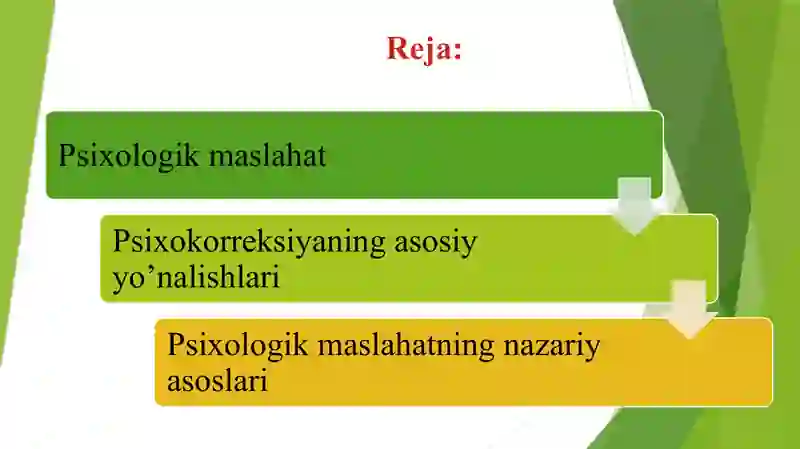 Reja:

Psixologik maslahat

Psixokorreksiyaning asosiy yo’nalishlari

Psixologik maslahatning nazariy asoslari